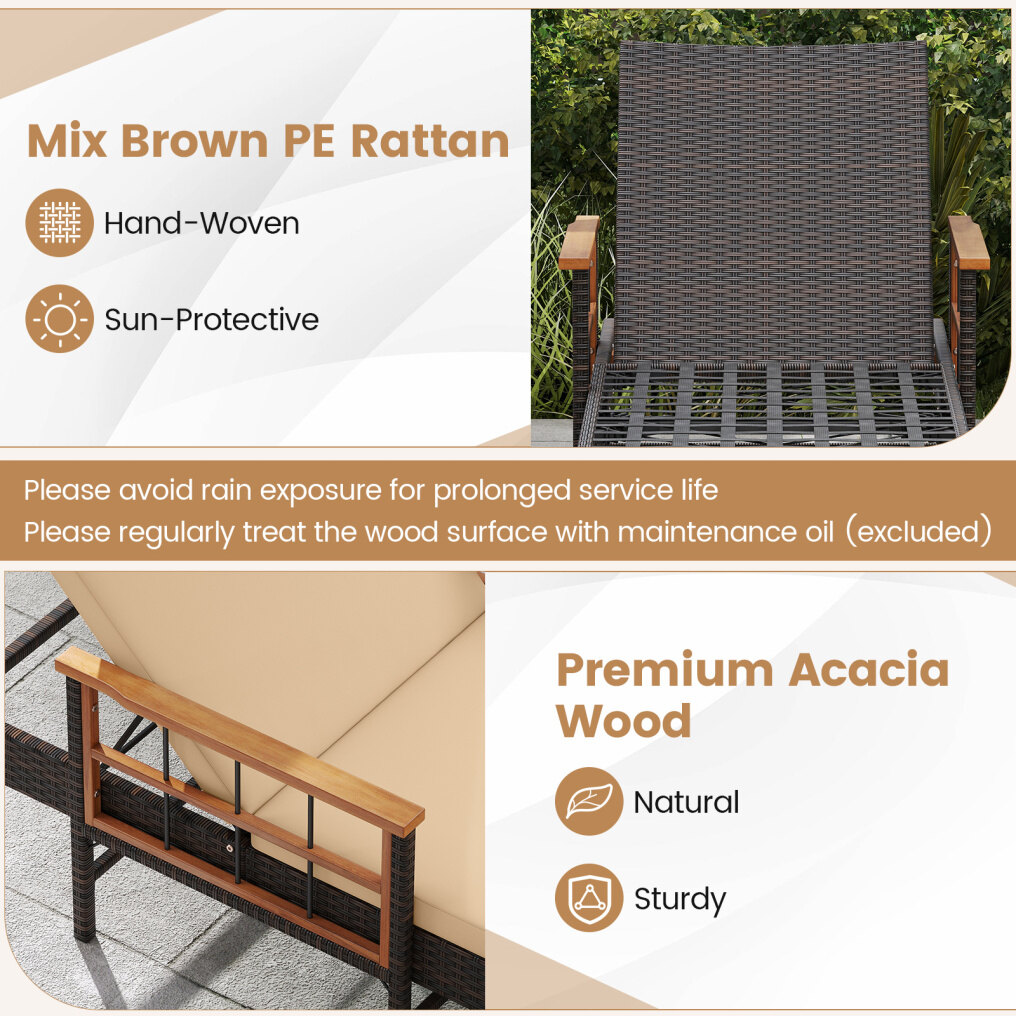 Mix Brown PE Rattan

Hand-Woven

Sun-Protective

Please avoid rain exposure for prolonged service life
Please regularly treat the wood surface with maintenance oil (excluded)

Premium Acacia Wood

Natural

Sturdy